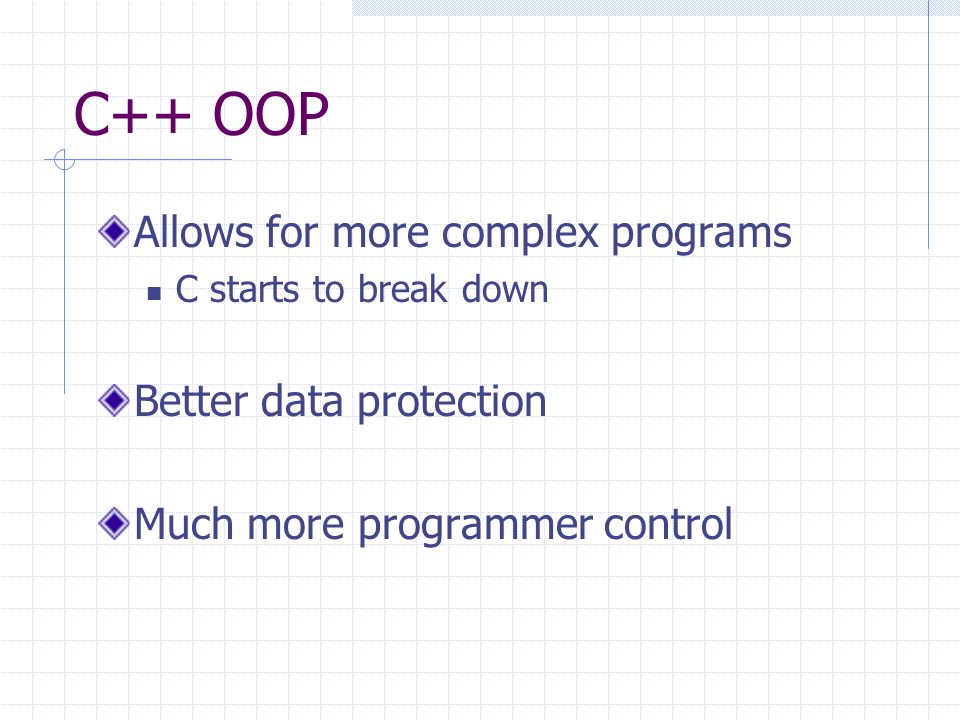 C++ OOP

Allows for more complex programs

C starts to break down

Better data protection

Much more programmer control